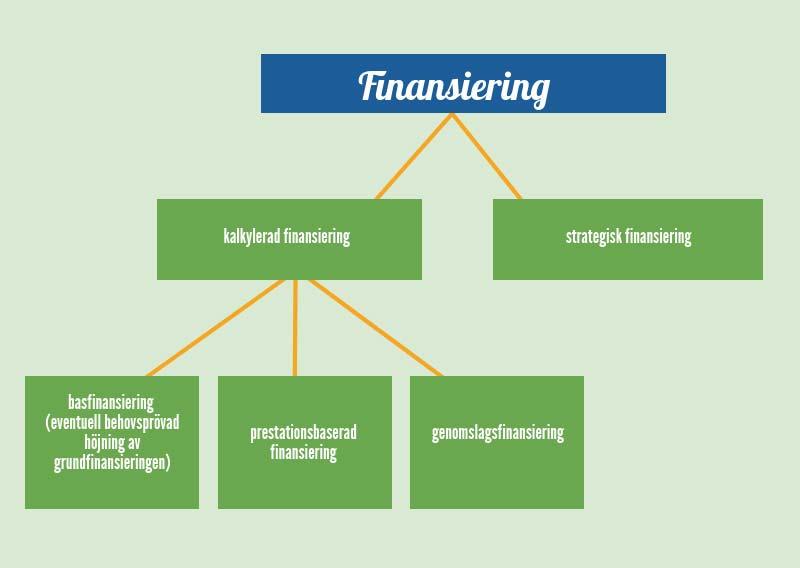 Finansiering

kalkylerad finansiering

strategisk finansiering

basfinansiering (eventuell behovsprövad höjning av grundfinansieringen)

prestationsbaserad finansiering

genomslagsfinansiering